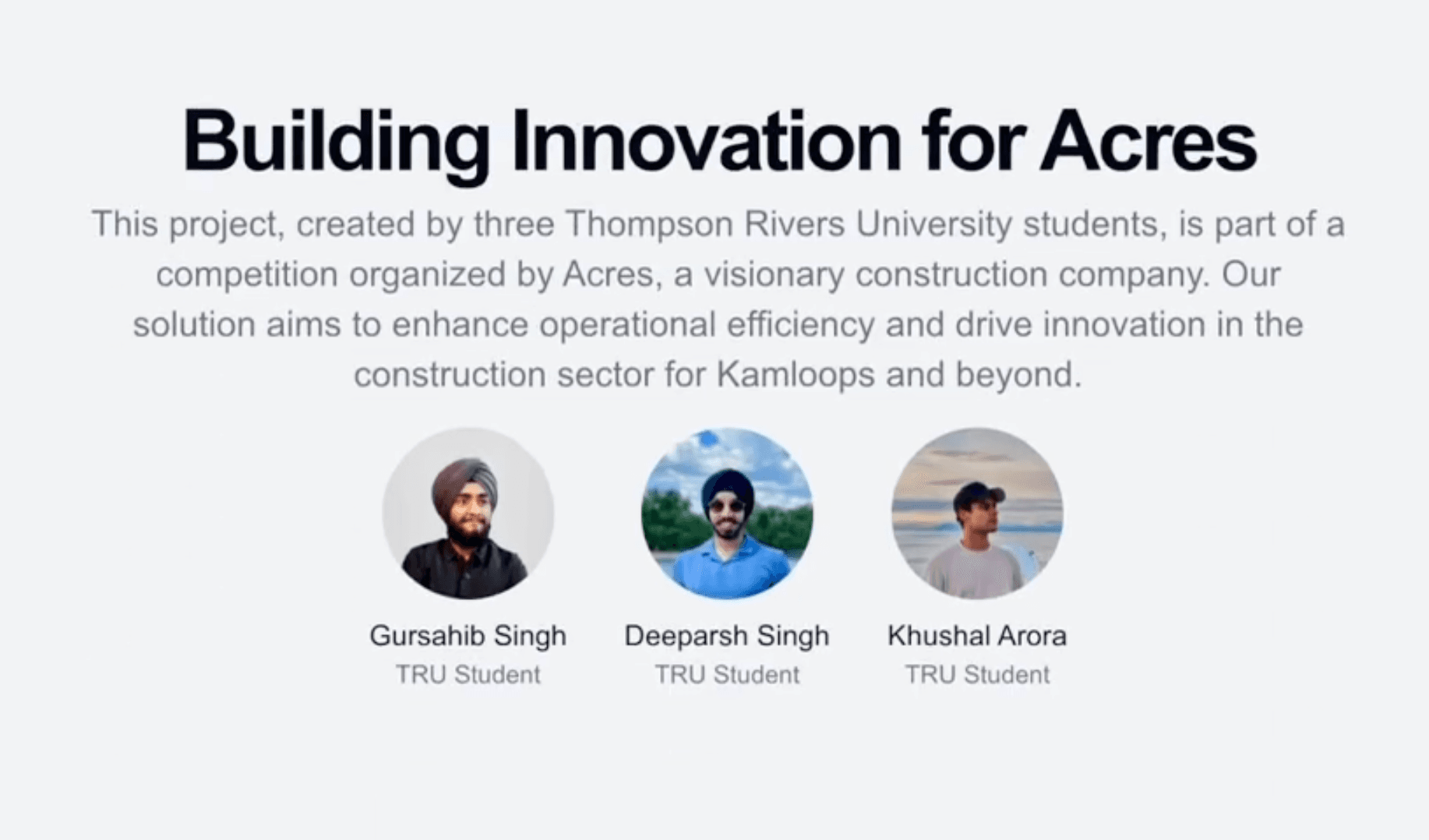 Building Innovation for Acres

This project, created by three Thompson Rivers University students, is part of a competition organized by Acres, a visionary construction company. Our solution aims to enhance operational efficiency and drive innovation in the construction sector for Kamloops and beyond.

Gursahib Singh
TRU Student

Deeparsh Singh
TRU Student

Khushal Arora
TRU Student